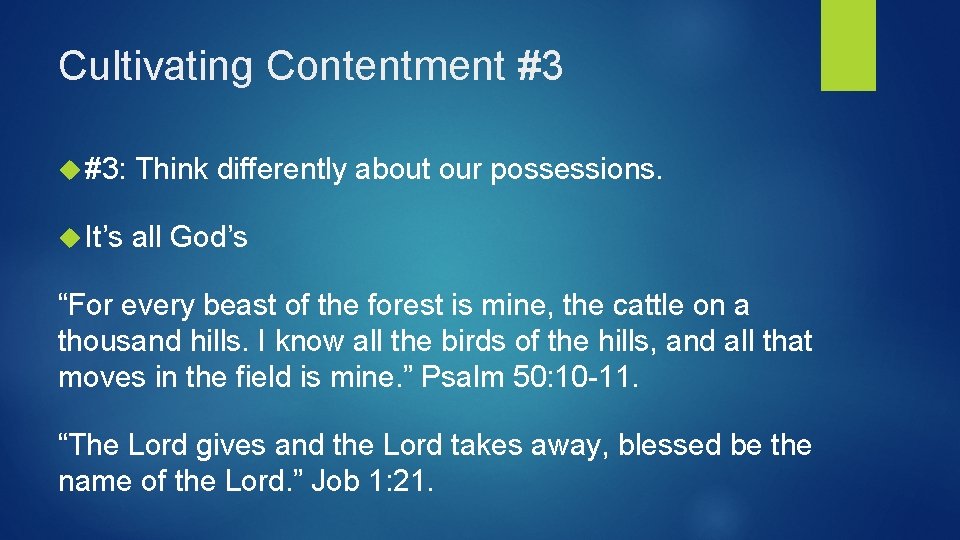 Cultivating Contentment #3

#3: Think differently about our possessions.

It’s all God’s

“For every beast of the forest is mine, the cattle on a thousand hills. I know all the birds of the hills, and all that moves in the field is mine.” Psalm 50:10-11.

“The Lord gives and the Lord takes away, blessed be the name of the Lord.” Job 1:21.